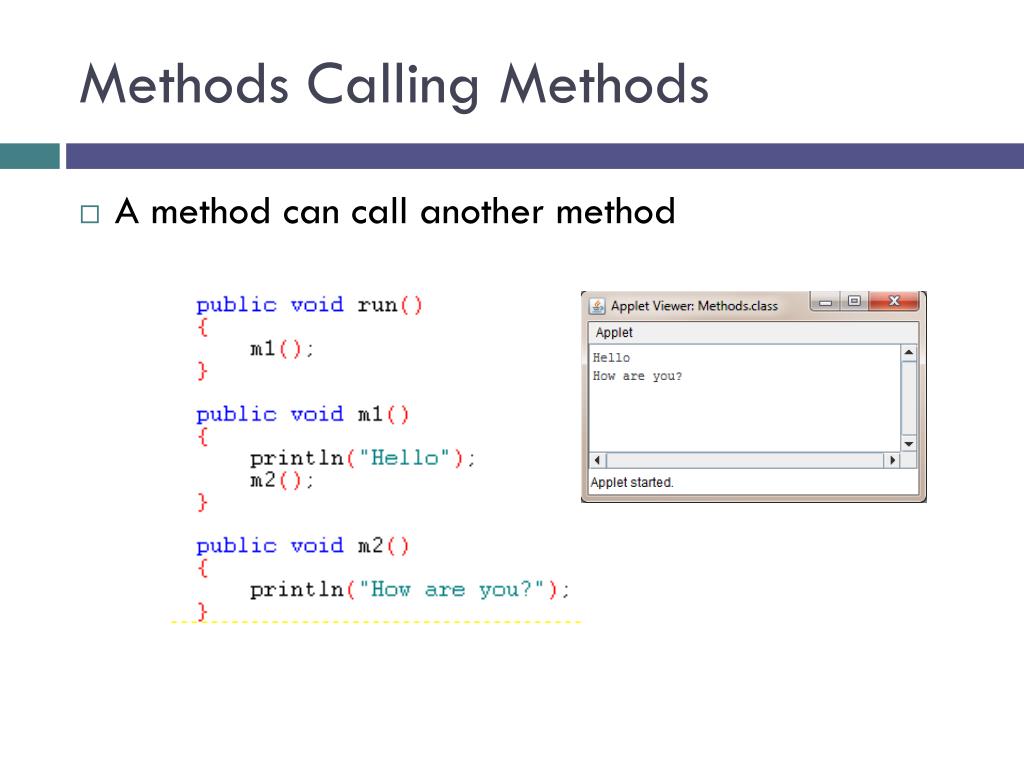 Methods Calling Methods

□ A method can call another method

public void run()
{
    m1();
}

public void m1()
{
    println("Hello");
    m2();
}

public void m2()
{
    println("How are you?");
}

Applet Viewer: Methods.class

Applet

Hello
How are you?

Applet started.